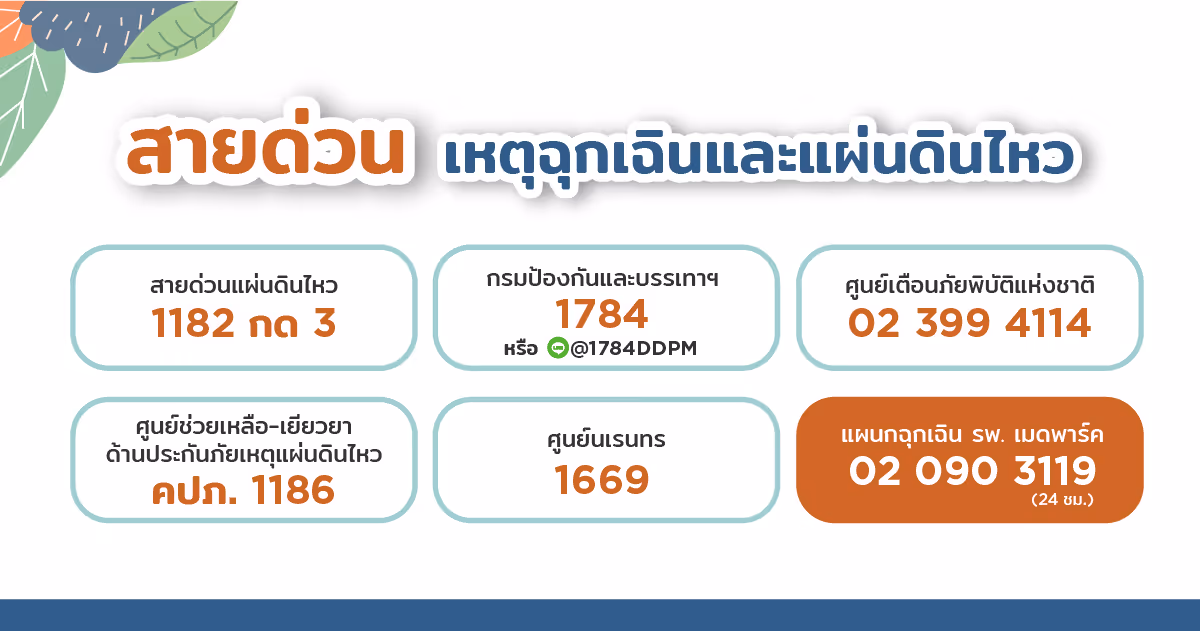 สายด่วน เหตุฉุกเฉินและแผ่นดินไหว

สายด่วนแผ่นดินไหว
1182 กด 3

กรมป้องกันและบรรเทาฯ
1784
หรือ @1784DDPM

ศูนย์เตือนภัยพิบัติแห่งชาติ
02 399 4114

ศูนย์ช่วยเหลือ-เยียวยา ด้านประกันภัยเหตุแผ่นดินไหว
คปภ. 1186

ศูนย์นเรนทร
1669

แผนกฉุกเฉิน รพ. เมดพาร์ค
02 090 3119
(24 ชม.)